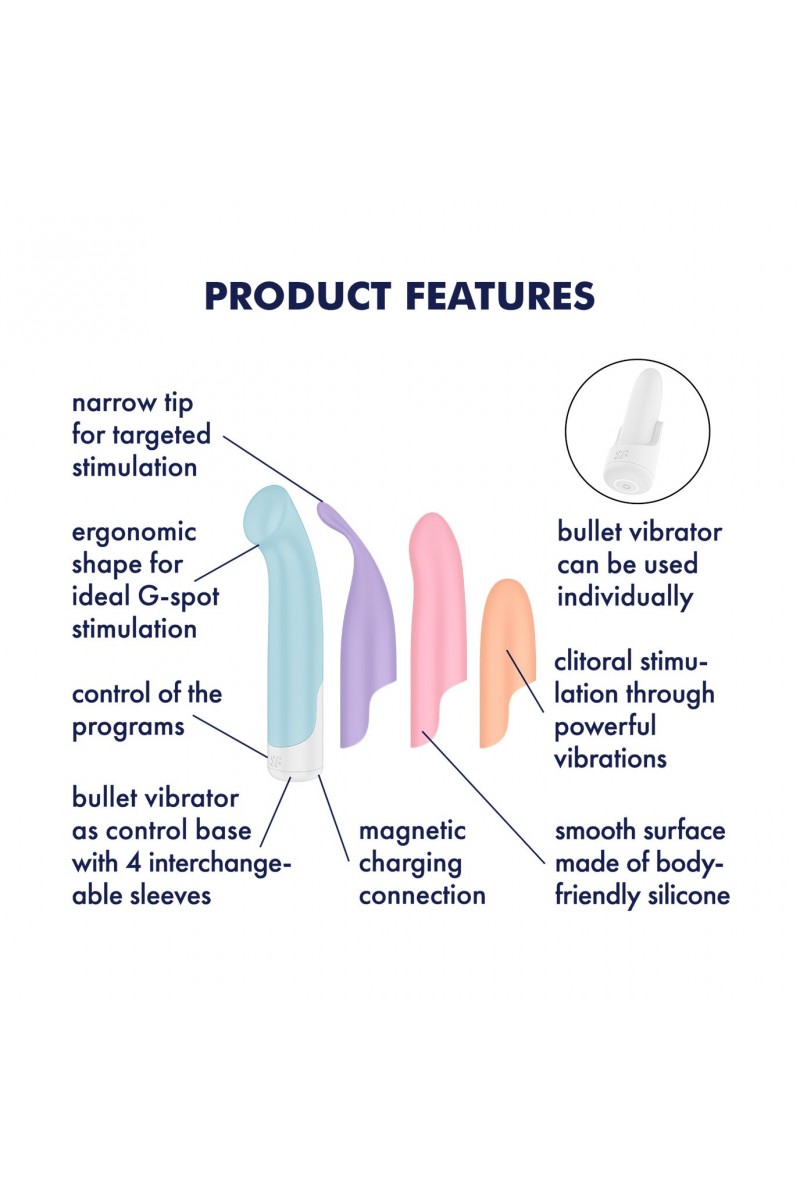 PRODUCT FEATURES

narrow tip for targeted stimulation

ergonomic shape for ideal G-spot stimulation

control of the programs

bullet vibrator as control base with 4 interchangeable sleeves

magnetic charging connection

bullet vibrator can be used individually

clitoral stimulation through powerful vibrations

smooth surface made of body-friendly silicone